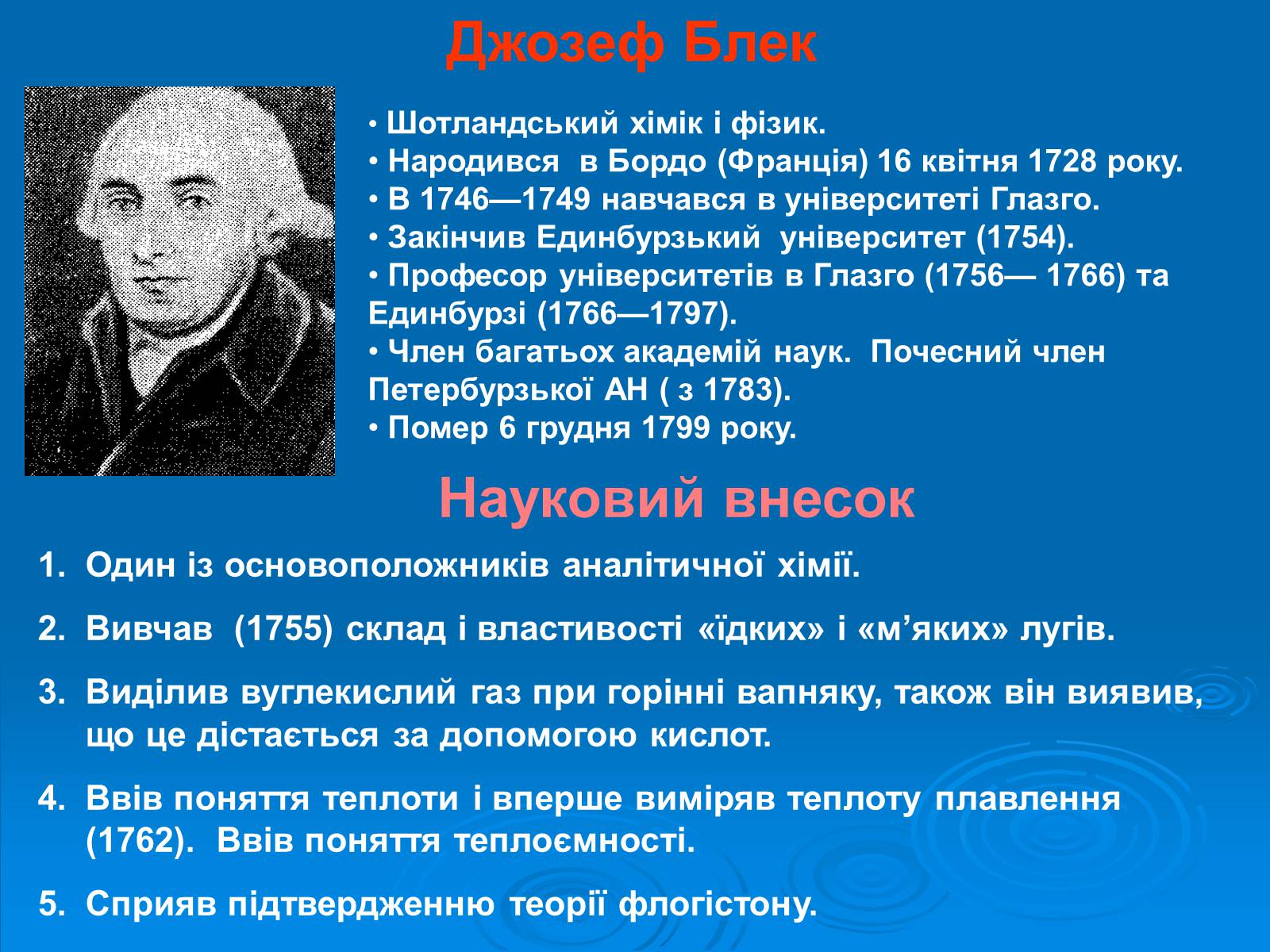 Джозеф Блек

• Шотландський хімік і фізик.
• Народився в Бордо (Франція) 16 квітня 1728 року.
• В 1746—1749 навчався в університеті Глазго.
• Закінчив Единбурзький університет (1754).
• Професор університетів в Глазго (1756— 1766) та Единбурзі (1766—1797).
• Член багатьох академій наук. Почесний член Петербурзької АН ( з 1783).
• Помер 6 грудня 1799 року.

Науковий внесок

1. Один із основоположників аналітичної хімії.
2. Вивчав (1755) склад і властивості «їдких» і «м'яких» лугів.
3. Виділив вуглекислий газ при горінні вапняку, також він виявив, що це дістається за допомогою кислот.
4. Ввів поняття теплоти і вперше виміряв теплоту плавлення (1762). Ввів поняття теплоємності.
5. Сприяв підтвердженню теорії флогістону.